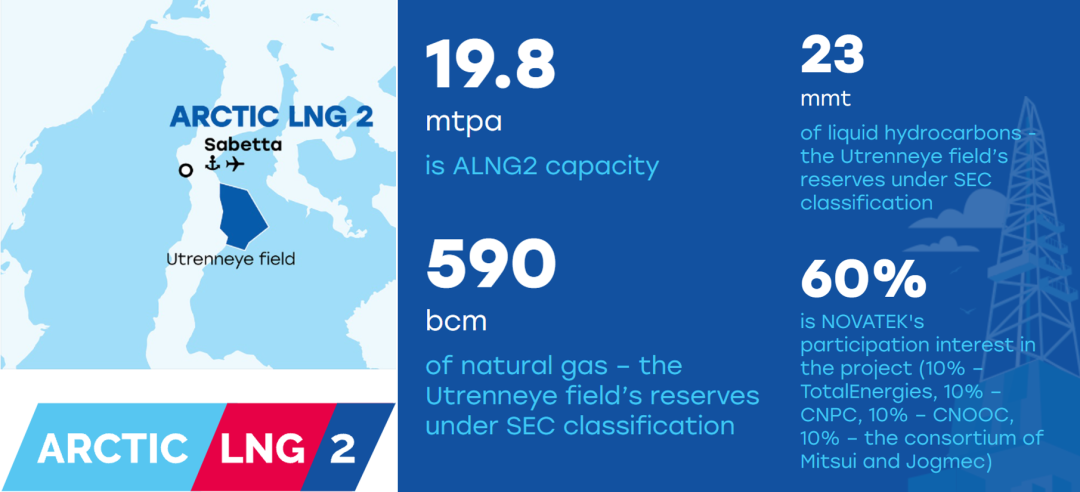 ARCTIC LNG 2

Sabetta

Utrenneye field

ARCTIC LNG 2

19.8
mtpa
is ALNG2 capacity

590
bcm
of natural gas – the Utrenneye field's reserves under SEC classification

23
mmt
of liquid hydrocarbons – the Utrenneye field's reserves under SEC classification

60%
is NOVATEK's participation interest in the project (10% – TotalEnergies, 10% – CNPC, 10% – CNOOC, 10% – the consortium of Mitsui and Jogmec)